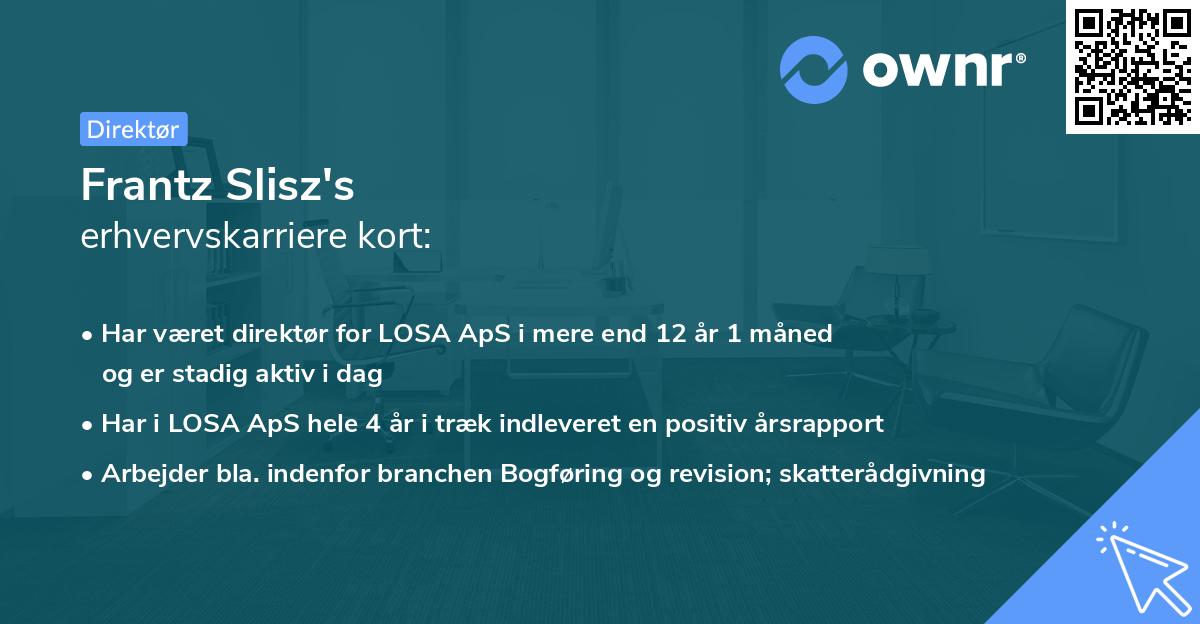 ownr®

Direktør

Frantz Slisz's
erhvervskarriere kort:

• Har været direktør for LOSA ApS i mere end 12 år 1 måned og er stadig aktiv i dag
• Har i LOSA ApS hele 4 år i træk indleveret en positiv årsrapport
• Arbejder bla. indenfor branchen Bogføring og revision; skatterådgivning